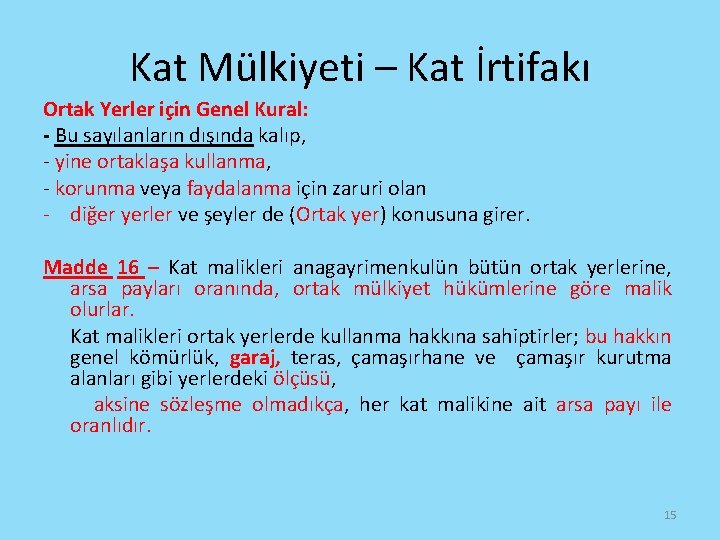 Kat Mülkiyeti – Kat İrtifakı

Ortak Yerler için Genel Kural:
- Bu sayılanların dışında kalıp,
- yine ortaklaşa kullanma,
- korunma veya faydalanma için zaruri olan
- diğer yerler ve şeyler de (Ortak yer) konusuna girer.

Madde 16 – Kat malikleri anagayrimenkulün bütün ortak yerlerine, arsa payları oranında, ortak mülkiyet hükümlerine göre malik olurlar.

Kat malikleri ortak yerlerde kullanma hakkına sahiptirler; bu hakkın genel kömürlük, garaj, teras, çamaşırhane ve çamaşır kurutma alanları gibi yerlerdeki ölçüsü,

aksine sözleşme olmadıkça, her kat malikine ait arsa payı ile oranlıdır.

15